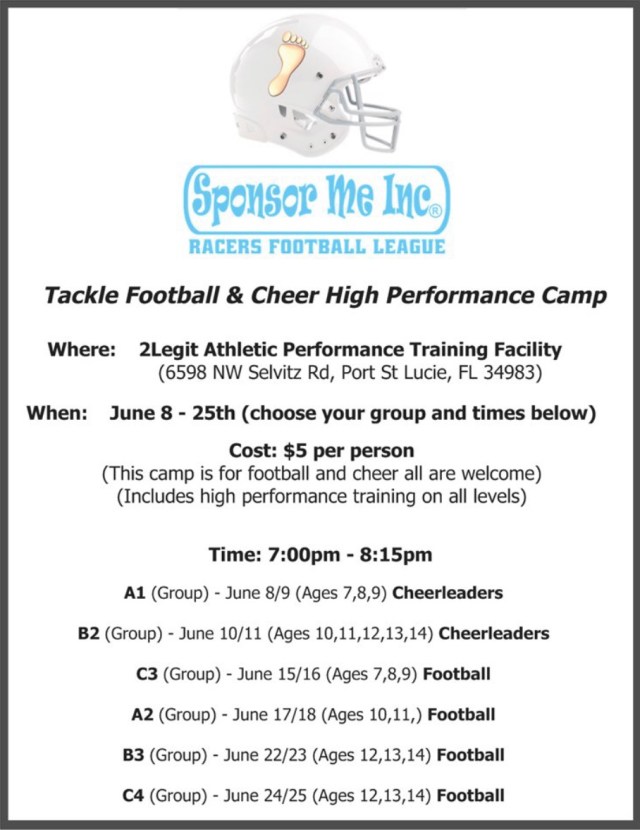 Sponsor Me Inc®
RACERS FOOTBALL LEAGUE

Tackle Football & Cheer High Performance Camp

Where: 2Legit Athletic Performance Training Facility
(6598 NW Selvitz Rd, Port St Lucie, FL 34983)

When: June 8 - 25th (choose your group and times below)

Cost: $5 per person
(This camp is for football and cheer all are welcome)
(Includes high performance training on all levels)

Time: 7:00pm - 8:15pm

A1 (Group) - June 8/9 (Ages 7,8,9) Cheerleaders

B2 (Group) - June 10/11 (Ages 10,11,12,13,14) Cheerleaders

C3 (Group) - June 15/16 (Ages 7,8,9) Football

A2 (Group) - June 17/18 (Ages 10,11,) Football

B3 (Group) - June 22/23 (Ages 12,13,14) Football

C4 (Group) - June 24/25 (Ages 12,13,14) Football